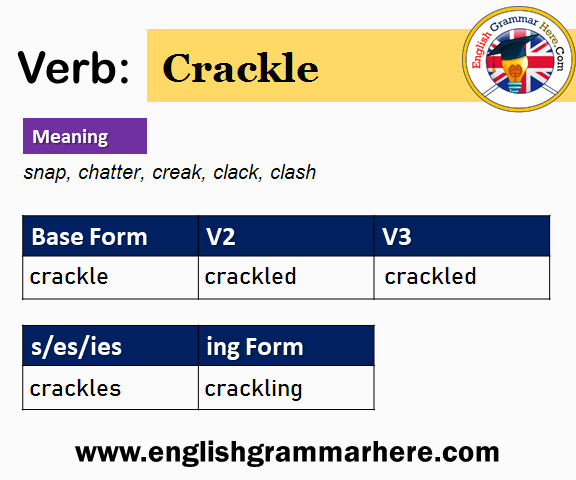 Verb: Crackle

English Grammar Here.Com

Meaning

snap, chatter, creak, clack, clash

| Base Form | V2 | V3 |
|---|---|---|
| crackle | crackled | crackled |

| s/es/ies | ing Form |
|---|---|
| crackles | crackling |

www.englishgrammarhere.com